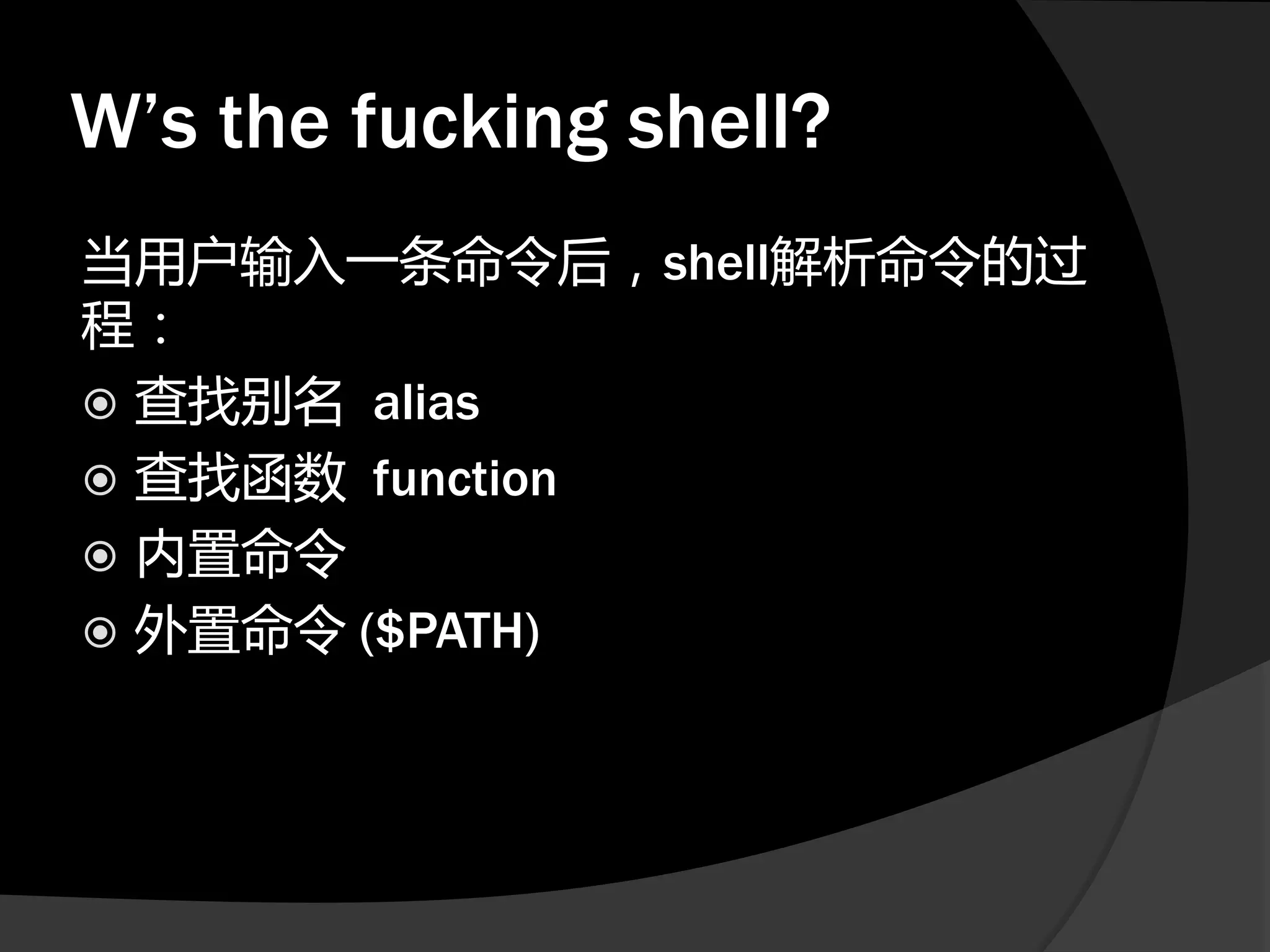 W’s the fucking shell?

当用户输入一条命令后，shell解析命令的过程：

查找别名 alias

查找函数 function

内置命令

外置命令 ($PATH)